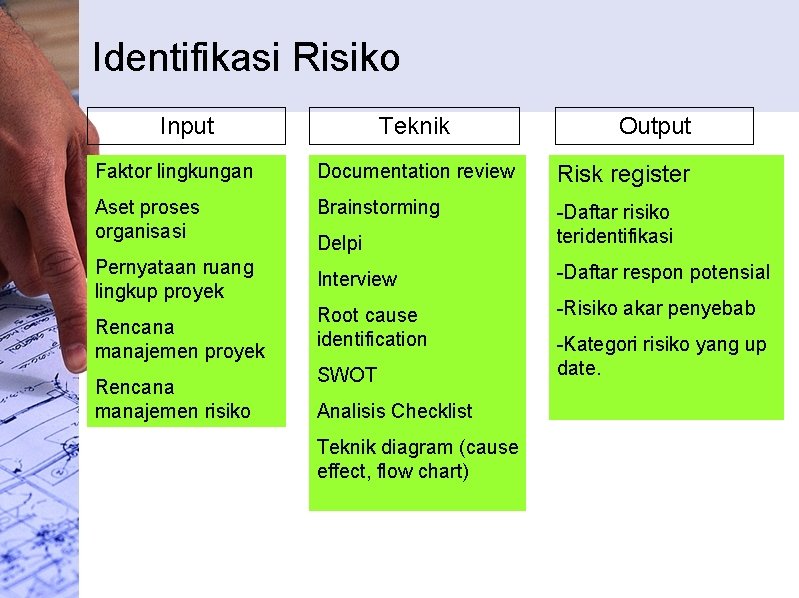 Identifikasi Risiko

Input

Faktor lingkungan

Aset proses organisasi

Pernyataan ruang lingkup proyek

Rencana manajemen proyek

Rencana manajemen risiko

Teknik

Documentation review

Brainstorming

Delpi

Interview

Root cause identification

SWOT

Analisis Checklist

Teknik diagram (cause effect, flow chart)

Output

Risk register

-Daftar risiko teridentifikasi

-Daftar respon potensial

-Risiko akar penyebab

-Kategori risiko yang up date.